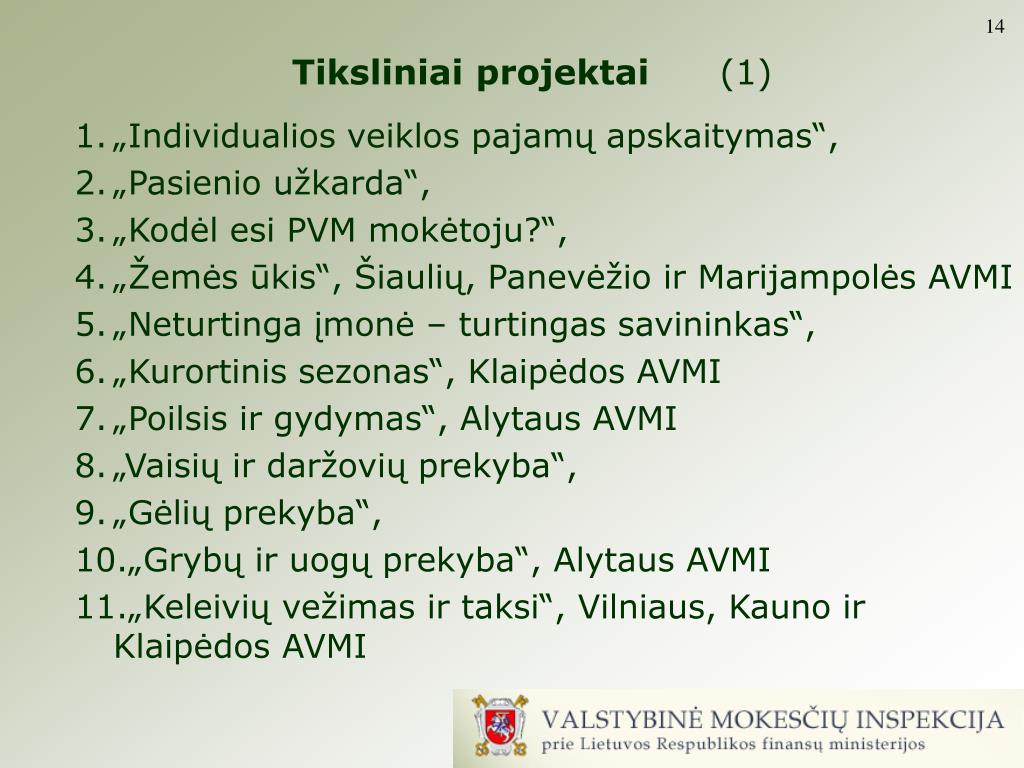 14

Tiksliniai projektai (1)

1. „Individualios veiklos pajamų apskaitymas“,
2. „Pasienio užkarda“,
3. „Kodėl esi PVM mokėtoju?“,
4. „Žemės ūkis“, Šiaulių, Panevėžio ir Marijampolės AVMI
5. „Neturtinga įmonė – turtingas savininkas“,
6. „Kurortinis sezonas“, Klaipėdos AVMI
7. „Poilsis ir gydymas“, Alytaus AVMI
8. „Vaisių ir daržovių prekyba“,
9. „Gėlių prekyba“,
10. „Grybų ir uogų prekyba“, Alytaus AVMI
11. „Keleivių vežimas ir taksi“, Vilniaus, Kauno ir Klaipėdos AVMI

VALSTYBINĖ MOKESČIŲ INSPEKCIJA
prie Lietuvos Respublikos finansų ministerijos